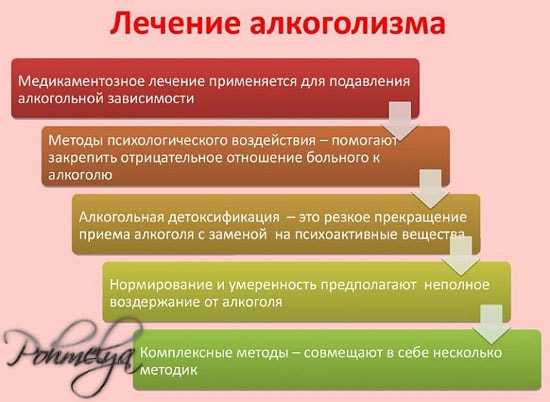 Лечение алкоголизма

Медикаментозное лечение применяется для подавления алкогольной зависимости

Методы психологического воздействия – помогают закрепить отрицательное отношение больного к алкоголю

Алкогольная детоксификация – это резкое прекращение приема алкоголя с заменой на психоактивные вещества

Нормирование и умеренность предполагают неполное воздержание от алкоголя

Комплексные методы – совмещают в себе несколько методик

Pohmelya